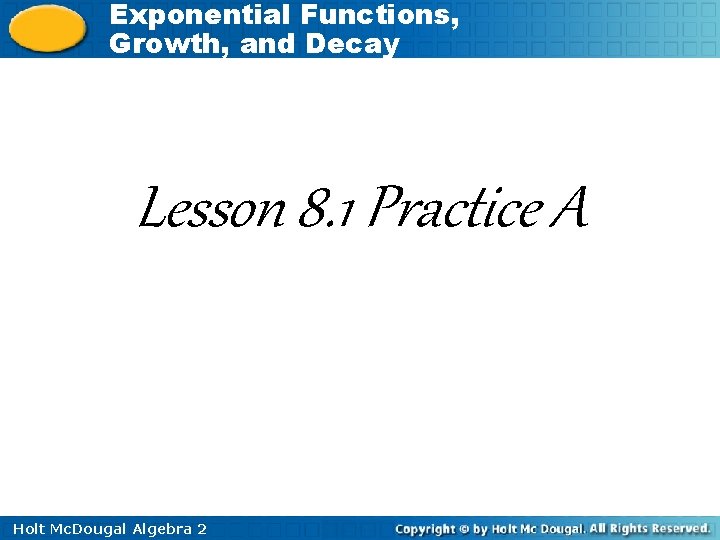 Exponential Functions, Growth, and Decay

Lesson 8.1 Practice A

Holt McDougal Algebra 2

Copyright © by Holt Mc Dougal. All Rights Reserved.